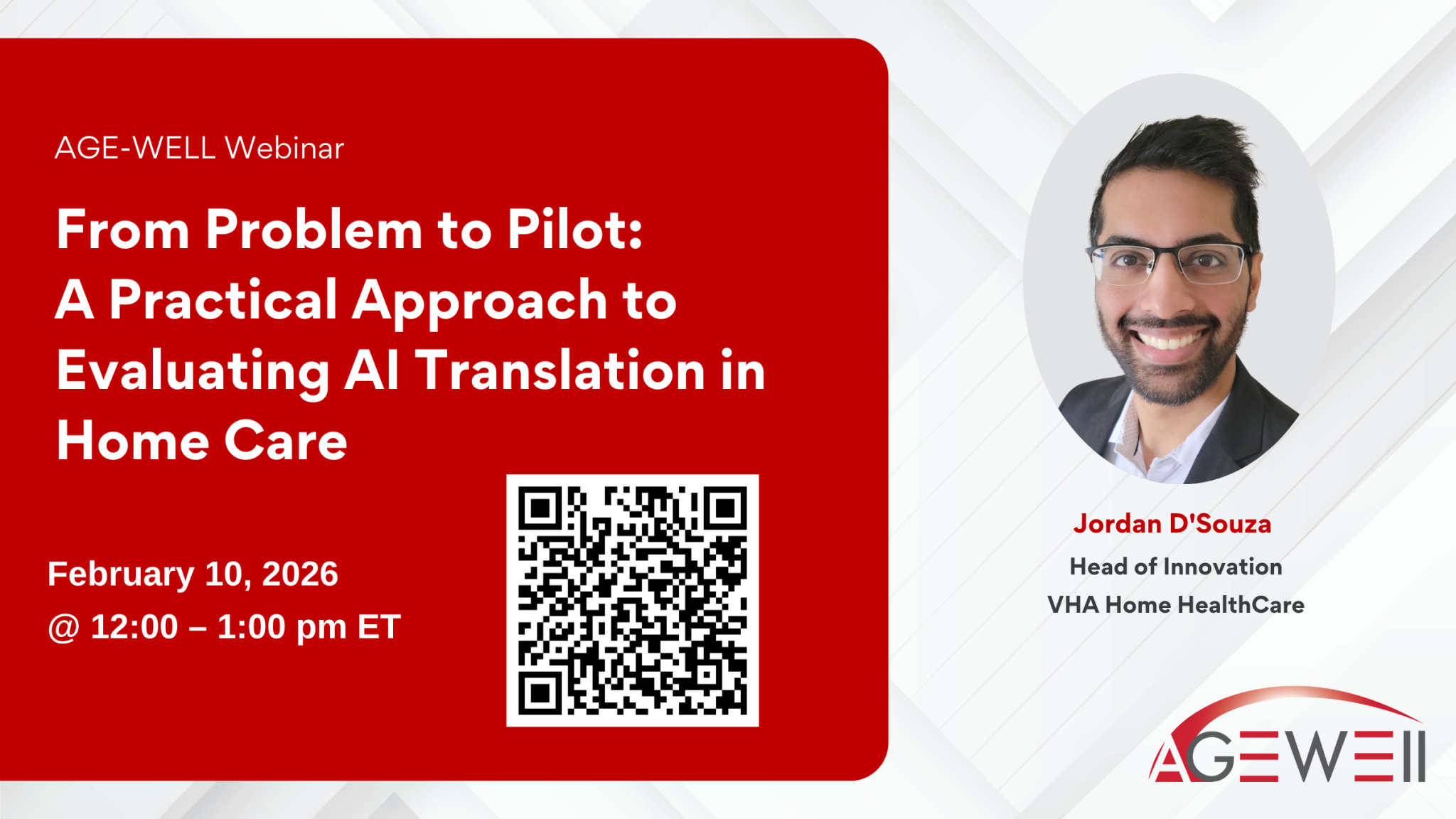 AGE-WELL Webinar

From Problem to Pilot: A Practical Approach to Evaluating AI Translation in Home Care

February 10, 2026
@ 12:00 – 1:00 pm ET

Jordan D'Souza
Head of Innovation
VHA Home HealthCare

AGEWELL